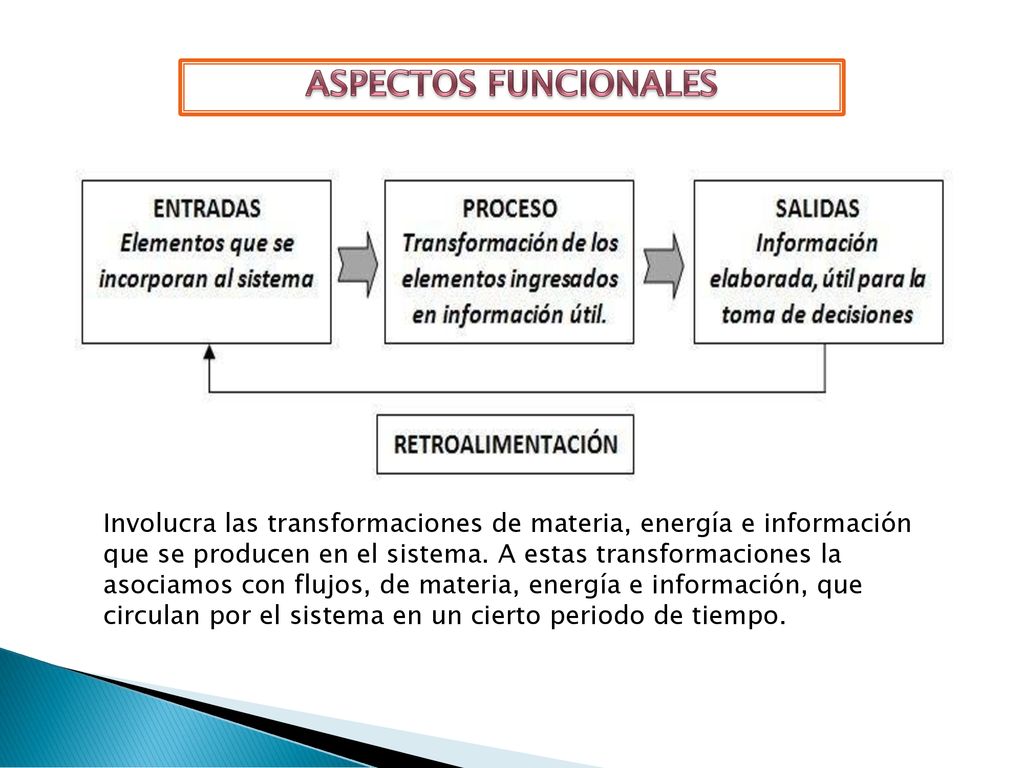 ASPECTOS FUNCIONALES

ENTRADAS
Elementos que se incorporan al sistema

PROCESO
Transformación de los elementos ingresados en información útil.

SALIDAS
Información elaborada, útil para la toma de decisiones

RETROALIMENTACIÓN

Involucra las transformaciones de materia, energía e información que se producen en el sistema. A estas transformaciones la asociamos con flujos, de materia, energía e información, que circulan por el sistema en un cierto periodo de tiempo.